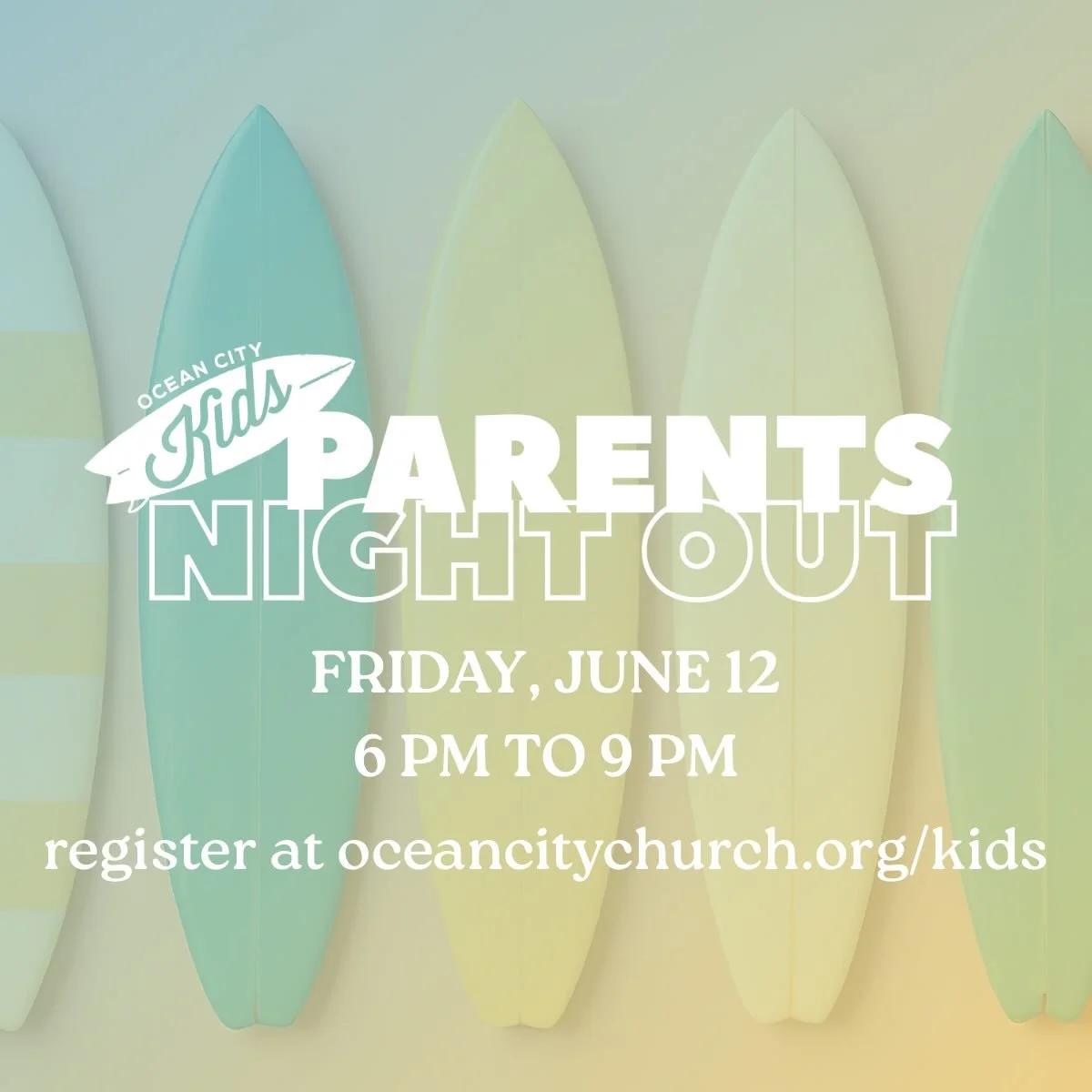 OCEAN CITY
Kids

PARENTS
NIGHT OUT

FRIDAY, JUNE 12
6 PM TO 9 PM
register at oceancitychurch.org/kids